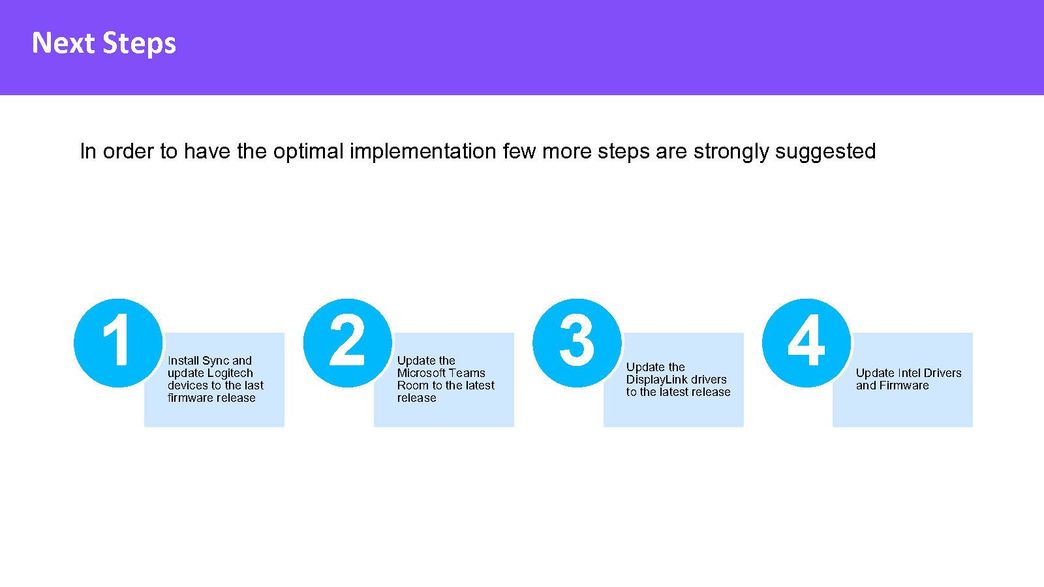 Next Steps

In order to have the optimal implementation few more steps are strongly suggested

1

Install Sync and update Logitech devices to the last firmware release

2

Update the Microsoft Teams Room to the latest release

3

Update the DisplayLink drivers to the latest release

4

Update Intel Drivers and Firmware